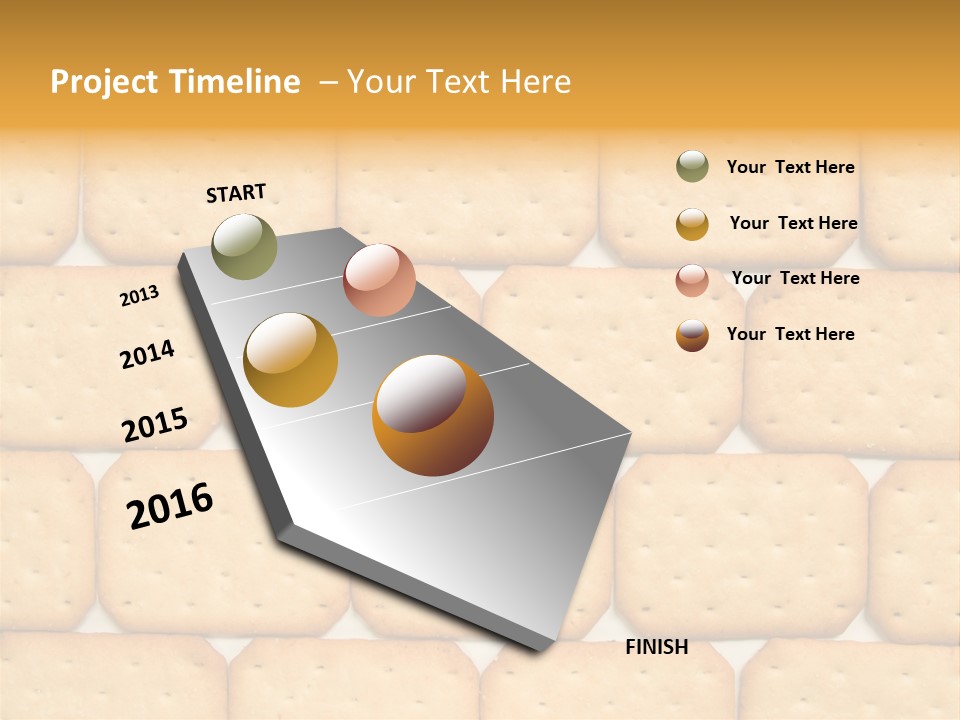 Project Timeline – Your Text Here

START

2013

2014

2015

2016

FINISH

Your Text Here

Your Text Here

Your Text Here

Your Text Here